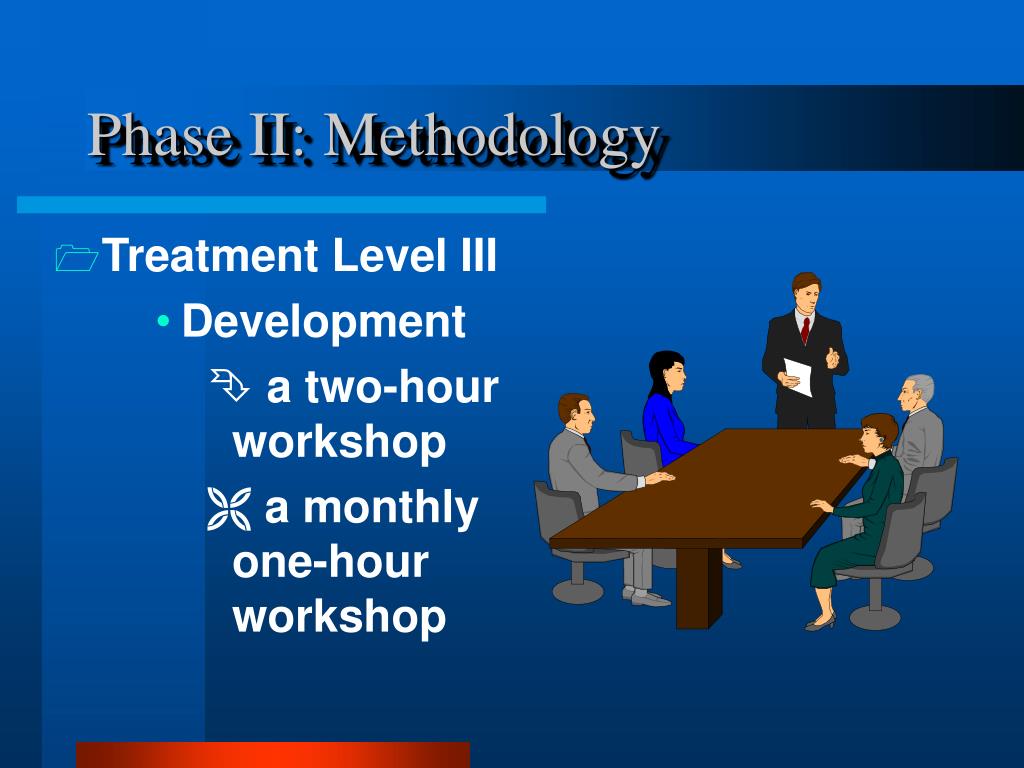 Phase II: Methodology

Treatment Level III

• Development

a two-hour workshop

a monthly one-hour workshop